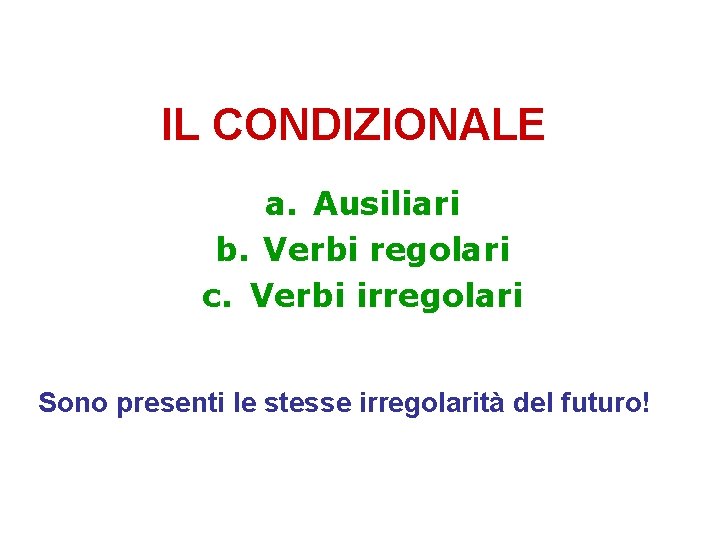 IL CONDIZIONALE

a. Ausiliari
b. Verbi regolari
c. Verbi irregolari

Sono presenti le stesse irregolarità del futuro!